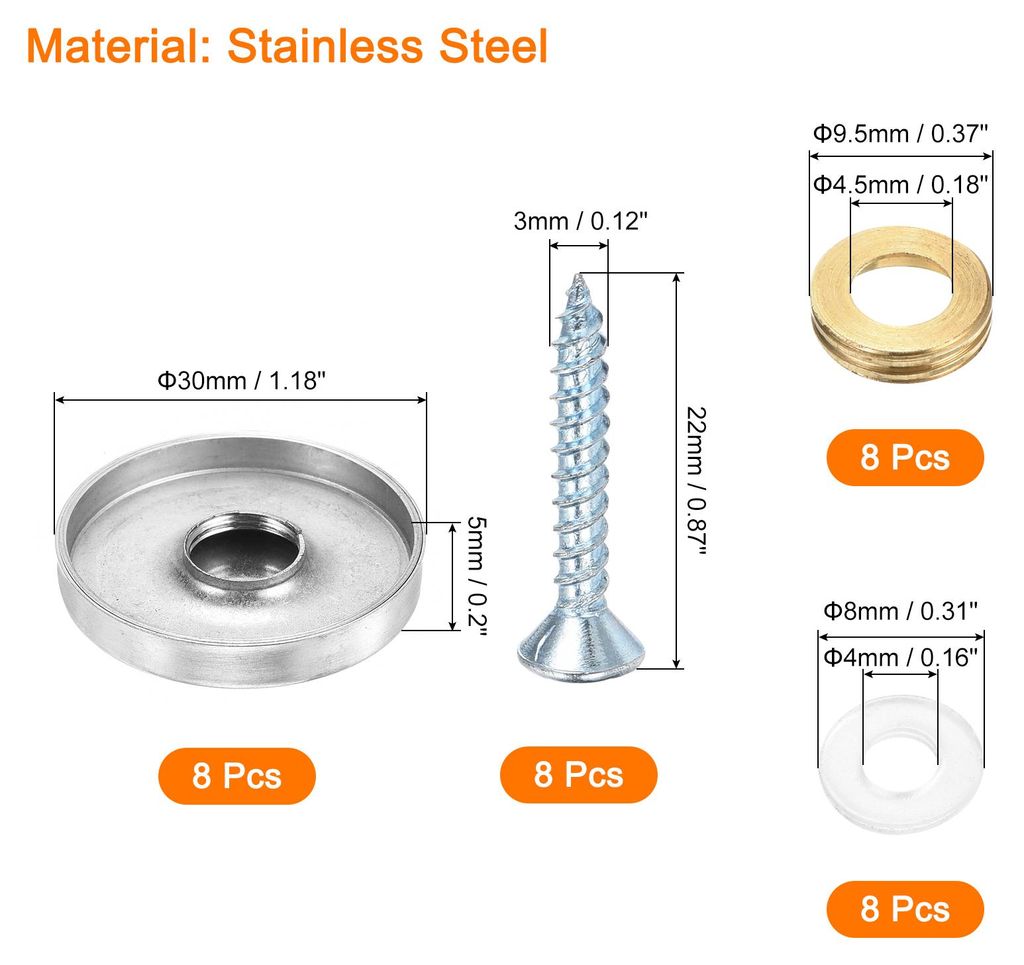 Material: Stainless Steel

Φ30mm / 1.18"

5mm / 0.2"

8 Pcs

3mm / 0.12"

22mm / 0.87"

8 Pcs

Φ9.5mm / 0.37"

Φ4.5mm / 0.18"

8 Pcs

Φ8mm / 0.31"

Φ4mm / 0.16"

8 Pcs